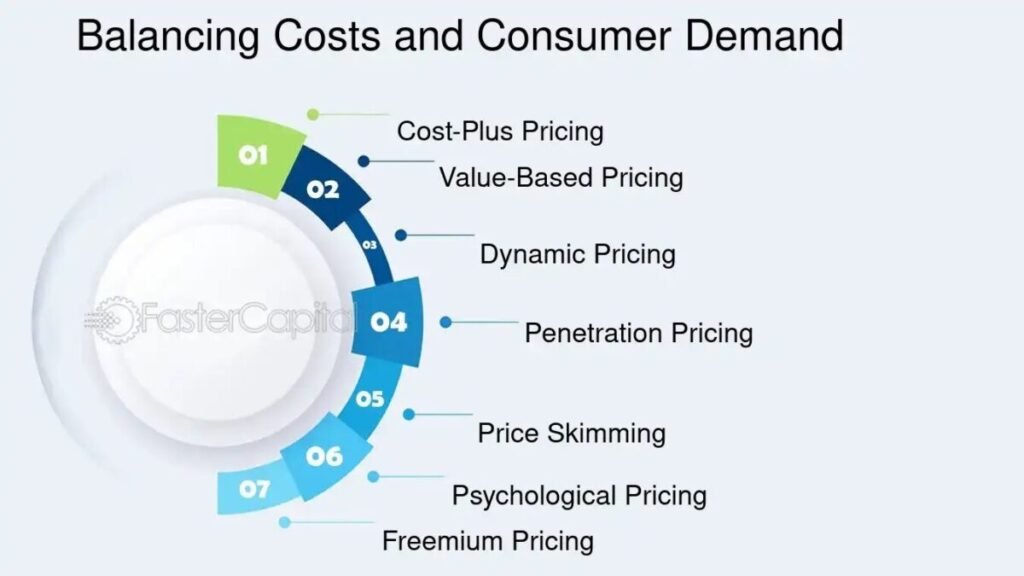 Balancing Costs and Consumer Demand

01

Cost-Plus Pricing

02

Value-Based Pricing

03

Dynamic Pricing

04

Penetration Pricing

05

Price Skimming

06

Psychological Pricing

07

Freemium Pricing

FasterCapital